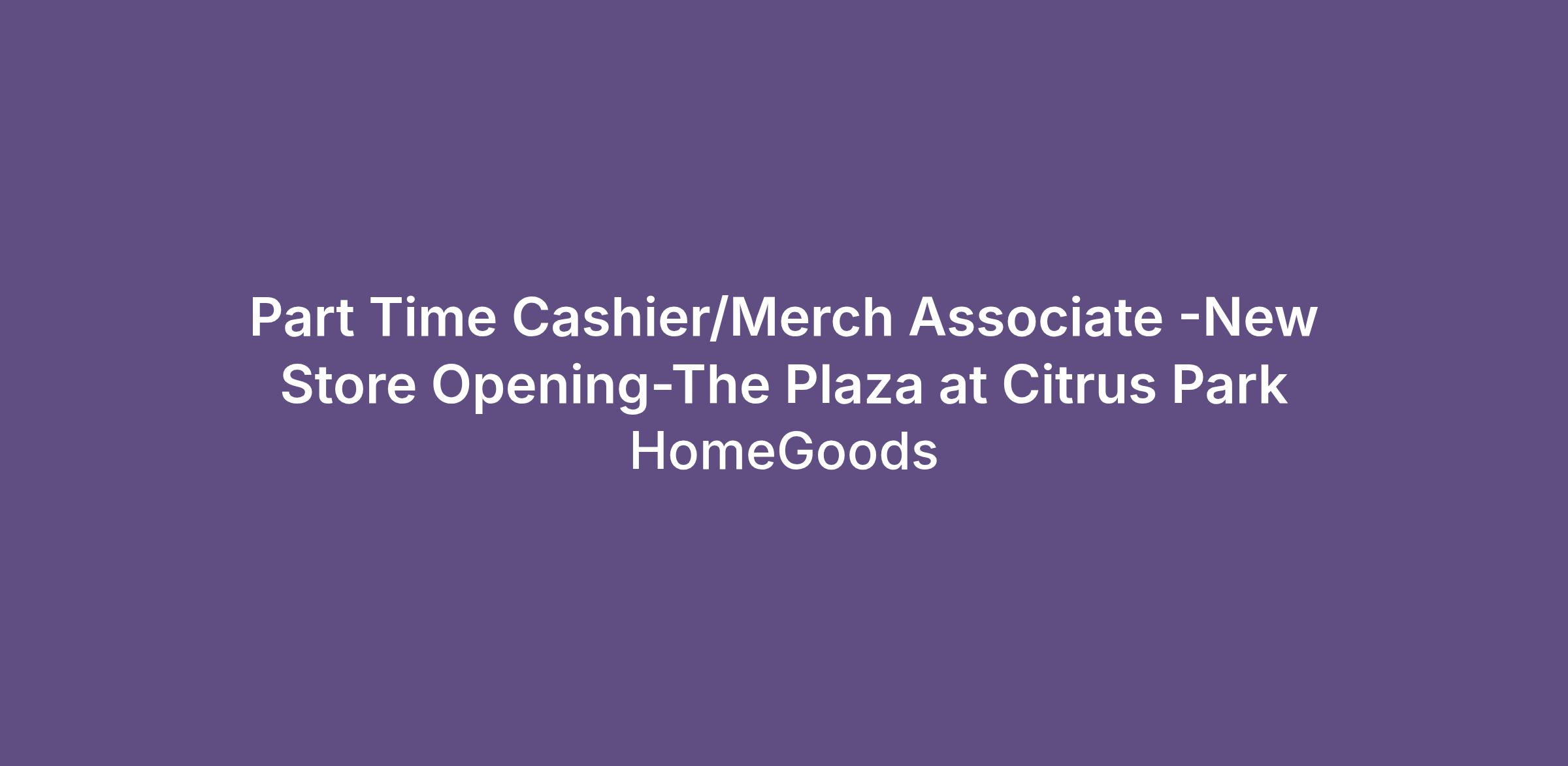 Part Time Cashier/Merch Associate -New Store Opening-The Plaza at Citrus Park

HomeGoods